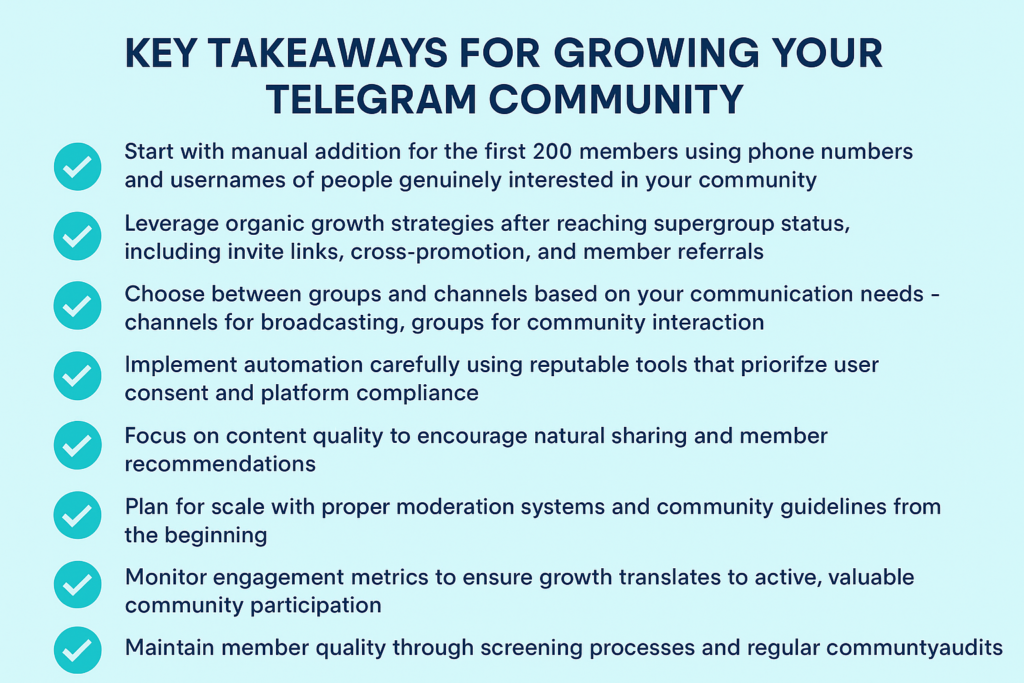 KEY TAKEAWAYS FOR GROWING YOUR TELEGRAM COMMUNITY

Start with manual addition for the first 200 members using phone numbers and usernames of people genuinely interested in your community

Leverage organic growth strategies after reaching supergroup status, including invite links, cross-promotion, and member referrals

Choose between groups and channels based on your communication needs - channels for broadcasting, groups for community interaction

Implement automation carefully using reputable tools that priorifze user consent and platform compliance

Focus on content quality to encourage natural sharing and member recommendations

Plan for scale with proper moderation systems and community guidelines from the beginning

Monitor engagement metrics to ensure growth translates to active, valuable community participation

Maintain member quality through screening processes and regular communtyaudits